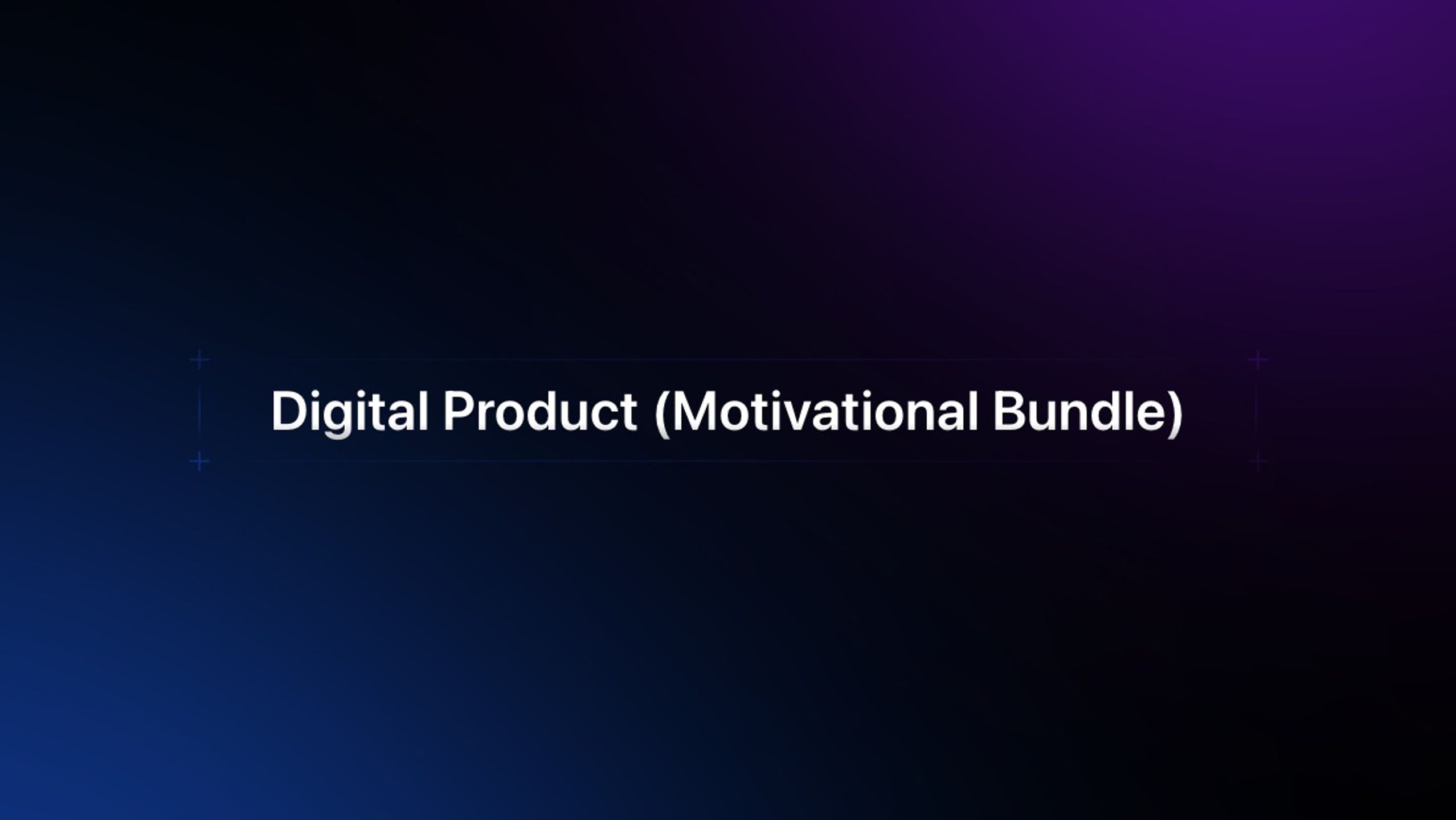 Digital Product (Motivational Bundle)